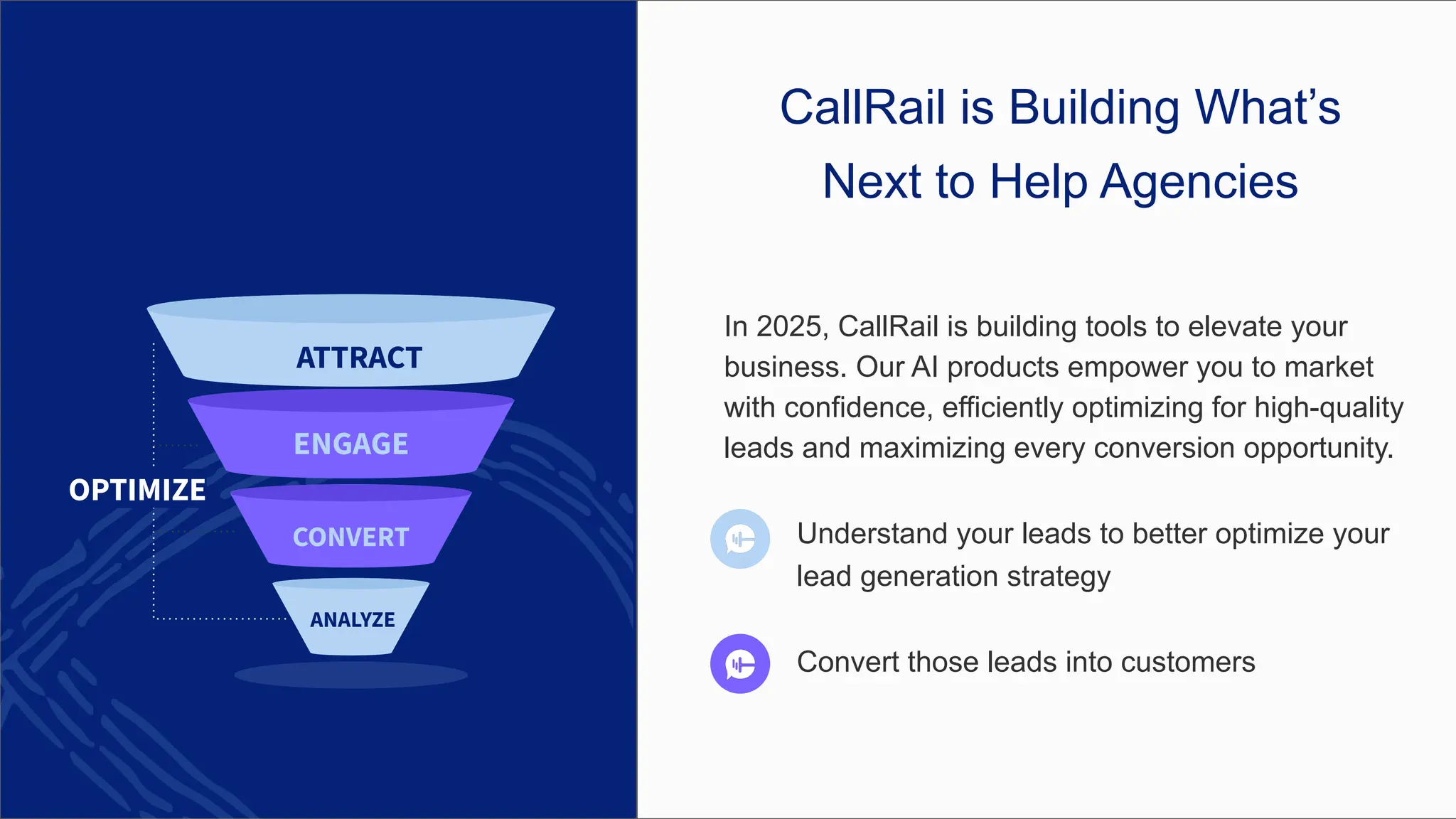 ATTRACT
ENGAGE
OPTIMIZE
CONVERT
ANALYZE

CallRail is Building What's Next to Help Agencies

In 2025, CallRail is building tools to elevate your business. Our AI products empower you to market with confidence, efficiently optimizing for high-quality leads and maximizing every conversion opportunity.

Understand your leads to better optimize your lead generation strategy

Convert those leads into customers